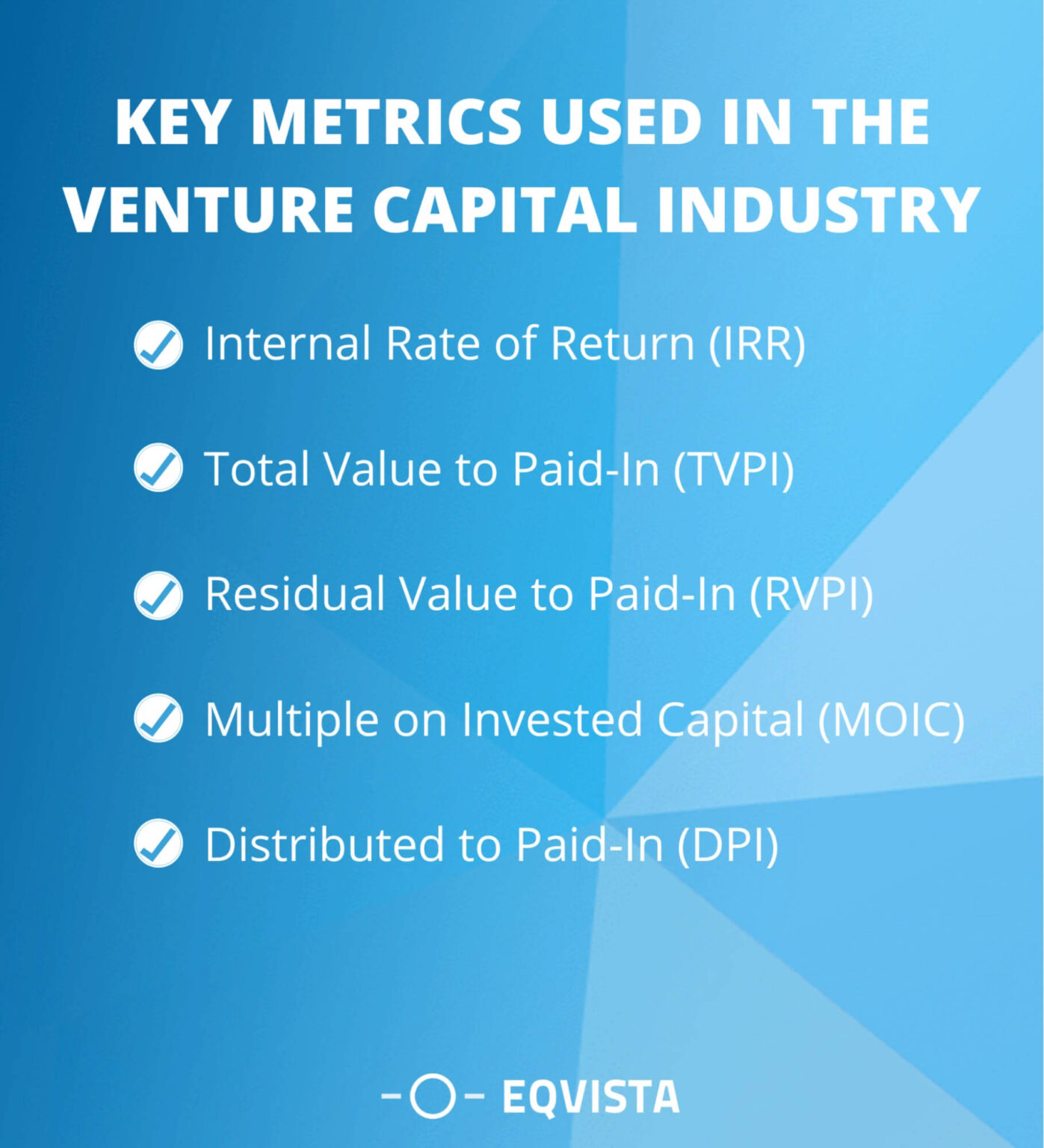 KEY METRICS USED IN THE VENTURE CAPITAL INDUSTRY

Internal Rate of Return (IRR)

Total Value to Paid-In (TVPI)

Residual Value to Paid-In (RVPI)

Multiple on Invested Capital (MOIC)

Distributed to Paid-In (DPI)

EQVISTA